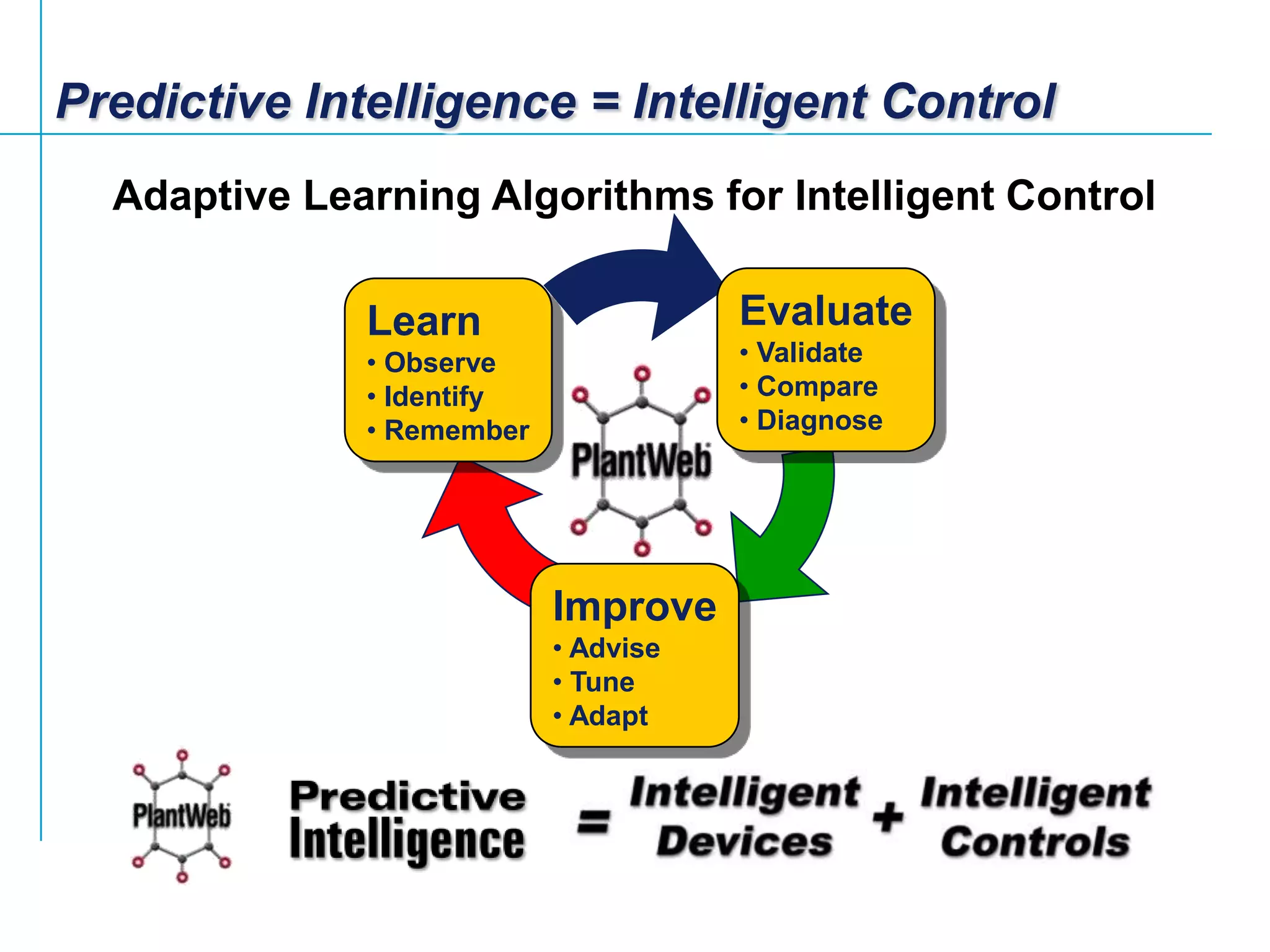 Predictive Intelligence = Intelligent Control

Adaptive Learning Algorithms for Intelligent Control

Learn
• Observe
• Identify
• Remember

Evaluate
• Validate
• Compare
• Diagnose

PlantWeb

Improve
• Advise
• Tune
• Adapt

PlantWeb

Predictive Intelligence = Intelligent Devices + Intelligent Controls